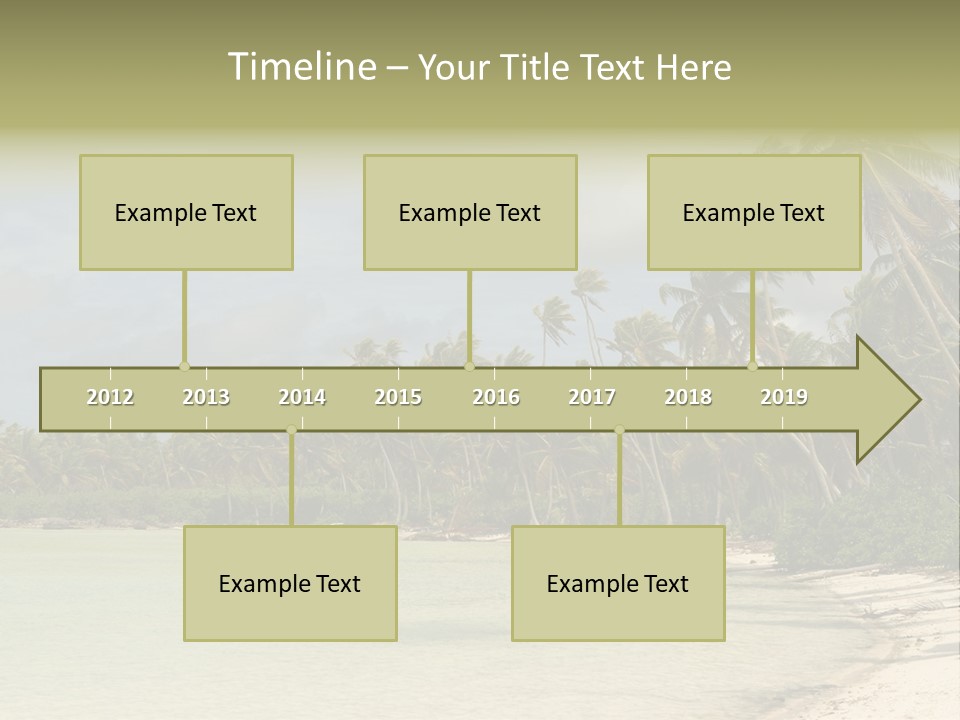 Timeline – Your Title Text Here

Example Text

Example Text

Example Text

2012 2013 2014 2015 2016 2017 2018 2019

Example Text

Example Text